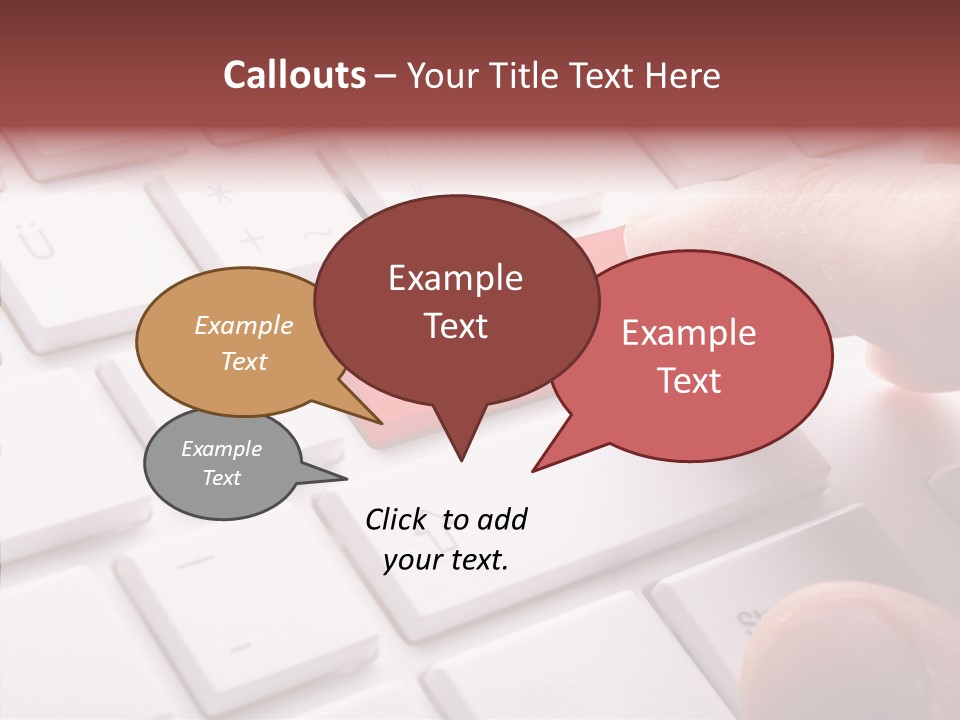 Callouts – Your Title Text Here

Example Text

Example Text

Example Text

Example Text

Click to add your text.